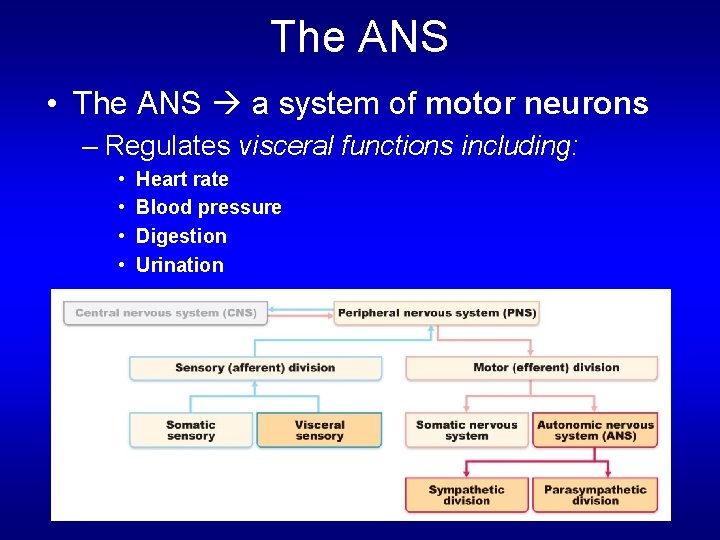 The ANS

• The ANS → a system of motor neurons
– Regulates visceral functions including:
• Heart rate
• Blood pressure
• Digestion
• Urination

Central nervous system (CNS)
Peripheral nervous system (PNS)
Sensory (afferent) division
Motor (efferent) division
Somatic sensory
Visceral sensory
Somatic nervous system
Autonomic nervous system (ANS)
Sympathetic division
Parasympathetic division